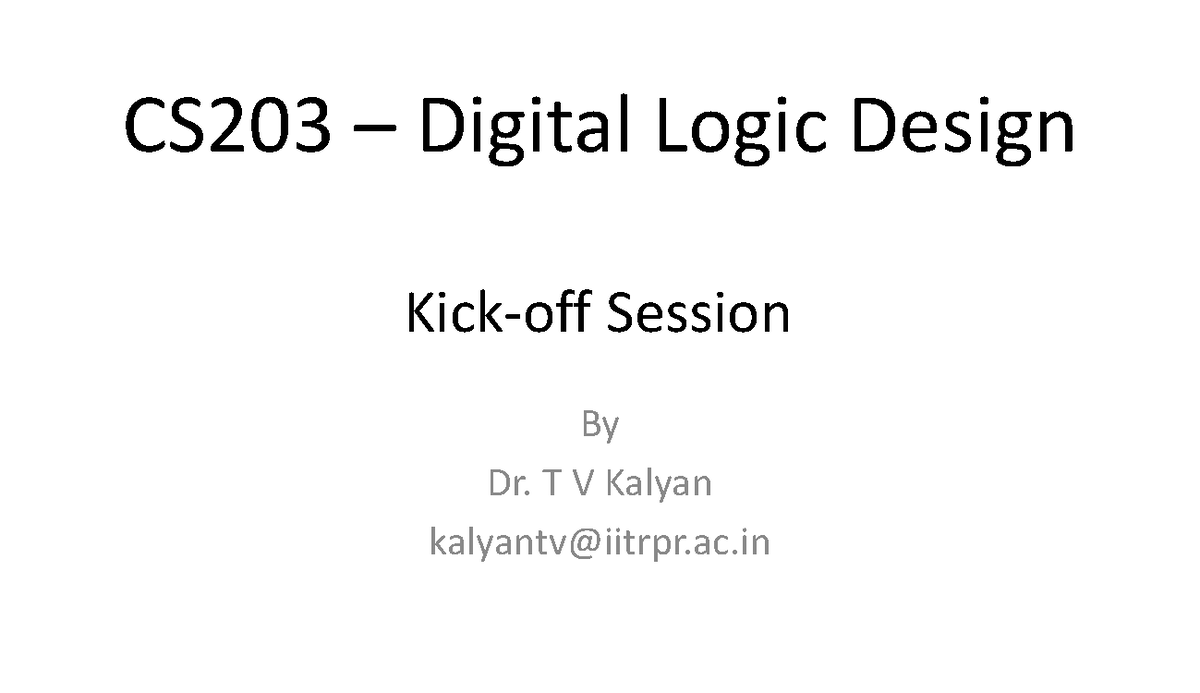 CS203 – Digital Logic Design

Kick-off Session

By
Dr. T V Kalyan
kalyantv@iitrpr.ac.in